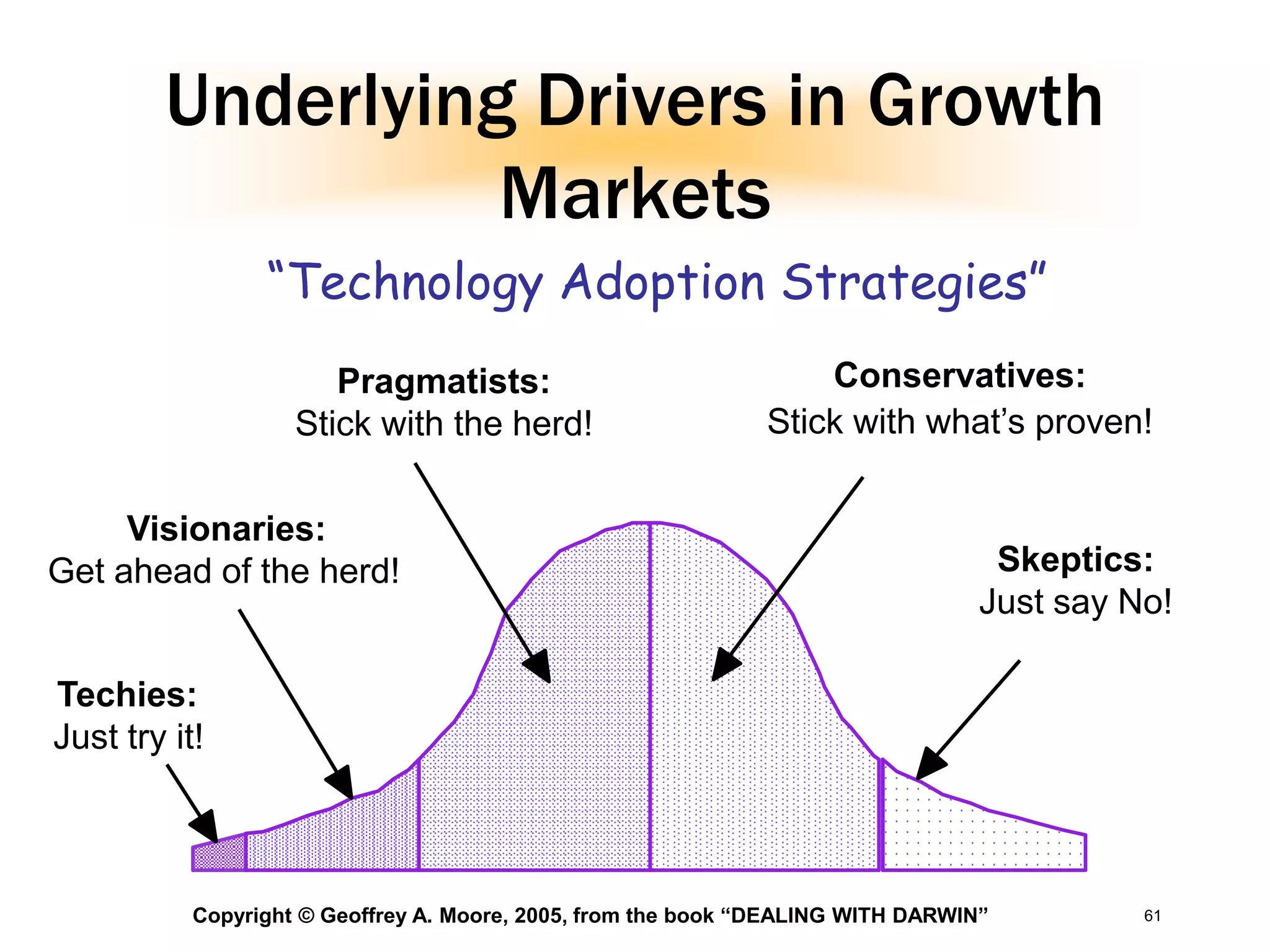 Underlying Drivers in Growth Markets

"Technology Adoption Strategies"

Pragmatists:
Stick with the herd!

Conservatives:
Stick with what's proven!

Visionaries:
Get ahead of the herd!

Skeptics:
Just say No!

Techies:
Just try it!

Copyright © Geoffrey A. Moore, 2005, from the book "DEALING WITH DARWIN"

61